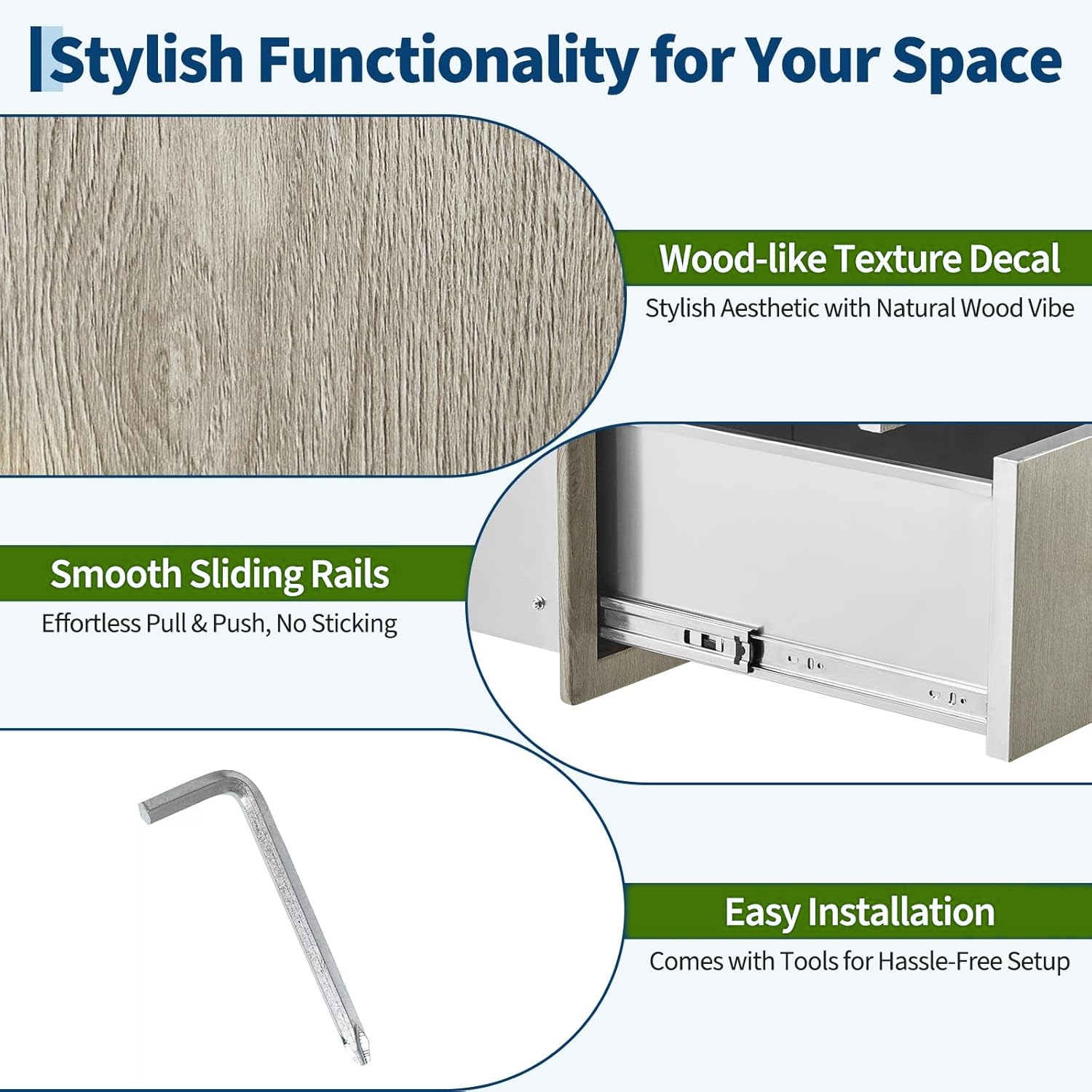 Stylish Functionality for Your Space

Wood-like Texture Decal

Stylish Aesthetic with Natural Wood Vibe

Smooth Sliding Rails

Effortless Pull & Push, No Sticking

Easy Installation

Comes with Tools for Hassle-Free Setup